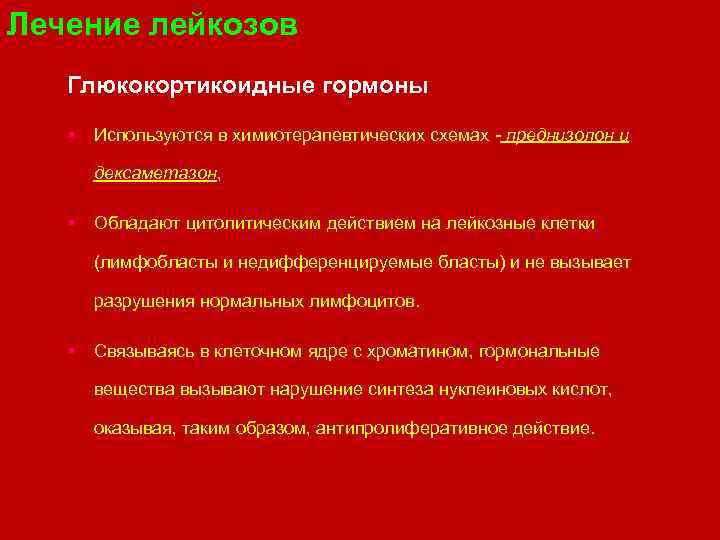 Лечение лейкозов

Глюкокортикоидные гормоны

• Используются в химиотерапевтических схемах - преднизолон и дексаметазон,

• Обладают цитолитическим действием на лейкозные клетки (лимфобласты и недифференцируемые бласты) и не вызывает разрушения нормальных лимфоцитов.

• Связываясь в клеточном ядре с хроматином, гормональные вещества вызывают нарушение синтеза нуклеиновых кислот, оказывая, таким образом, антипролиферативное действие.